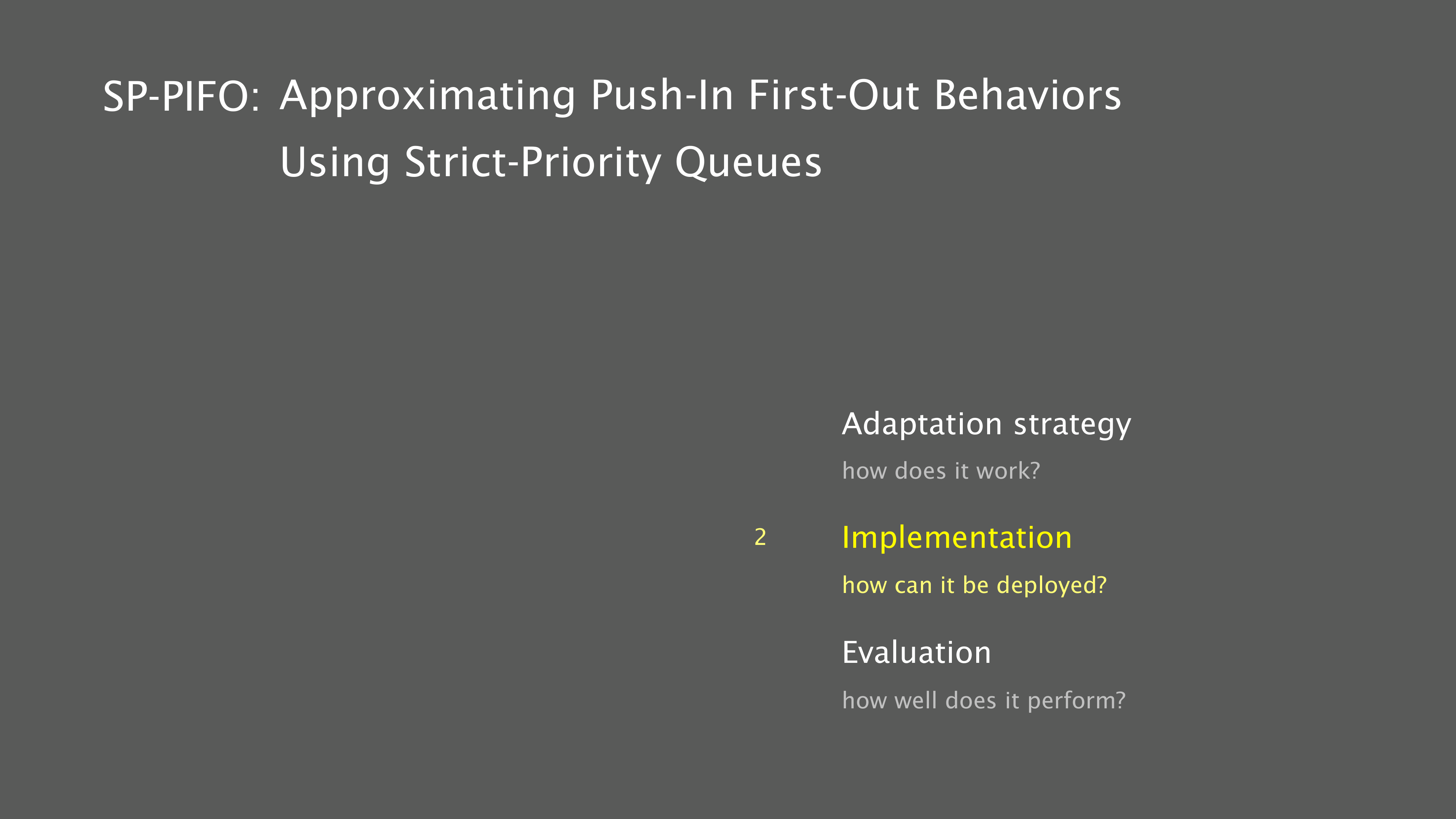 SP-PIFO: Approximating Push-In First-Out Behaviors Using Strict-Priority Queues

Adaptation strategy

how does it work?

2 Implementation

how can it be deployed?

Evaluation

how well does it perform?